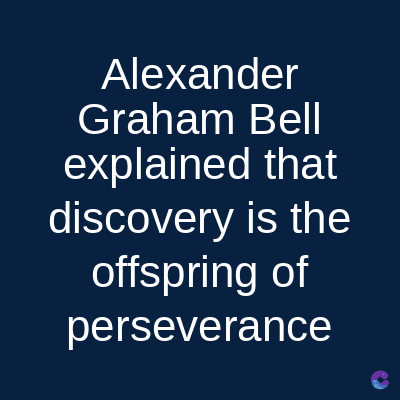 Alexander Graham Bell explained that discovery is the offspring of perseverance